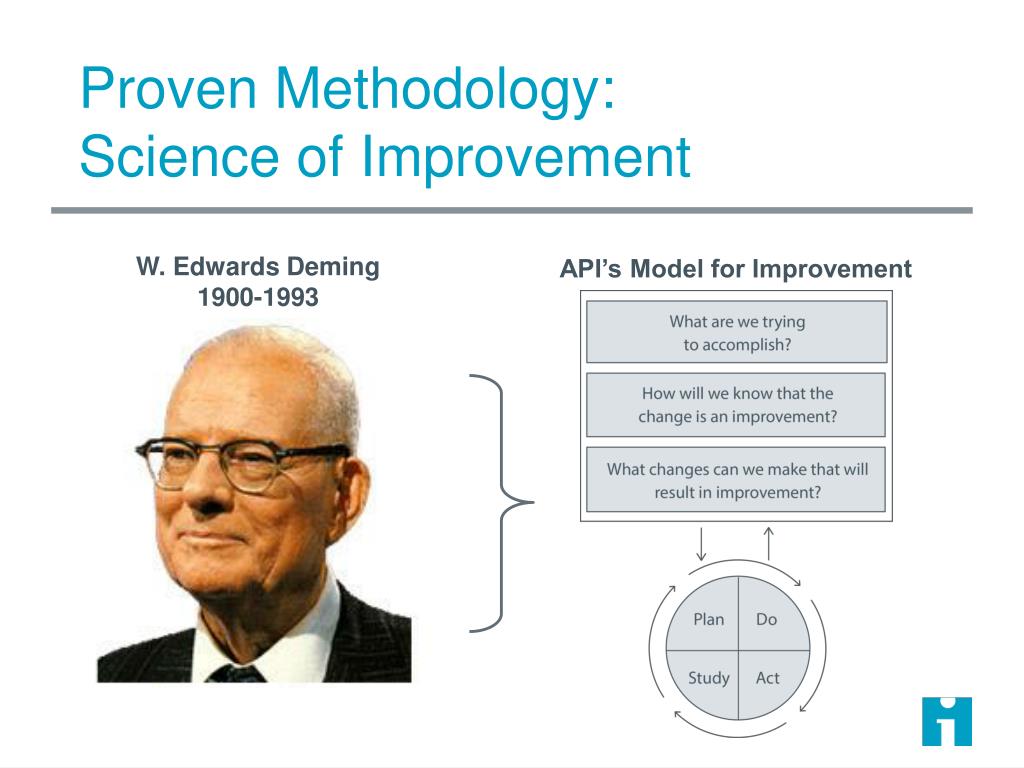 Proven Methodology:
Science of Improvement

W. Edwards Deming
1900-1993

API's Model for Improvement

What are we trying to accomplish?

How will we know that the change is an improvement?

What changes can we make that will result in improvement?

Plan

Do

Study

Act